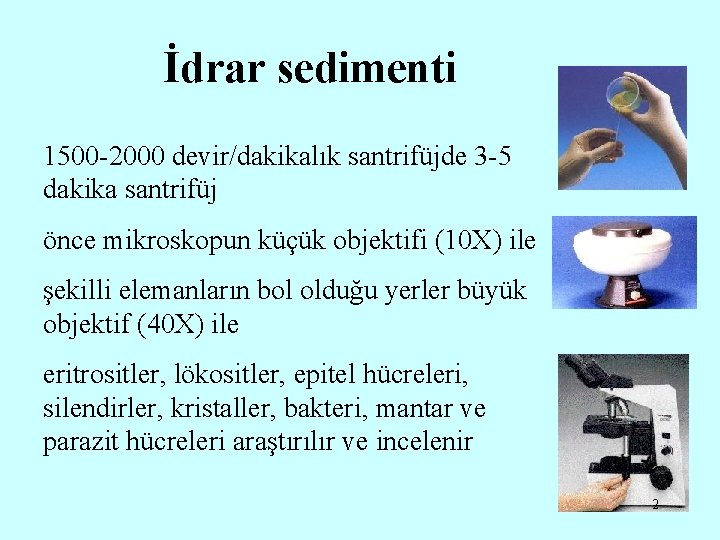 İdrar sedimenti

1500-2000 devir/dakikalık santrifüjde 3-5 dakika santrifüj

önce mikroskopun küçük objektifi (10X) ile

şekilli elemanların bol olduğu yerler büyük objektif (40X) ile

eritrositler, lökositler, epitel hücreleri, silendirler, kristaller, bakteri, mantar ve parazit hücreleri araştırılır ve incelenir

2